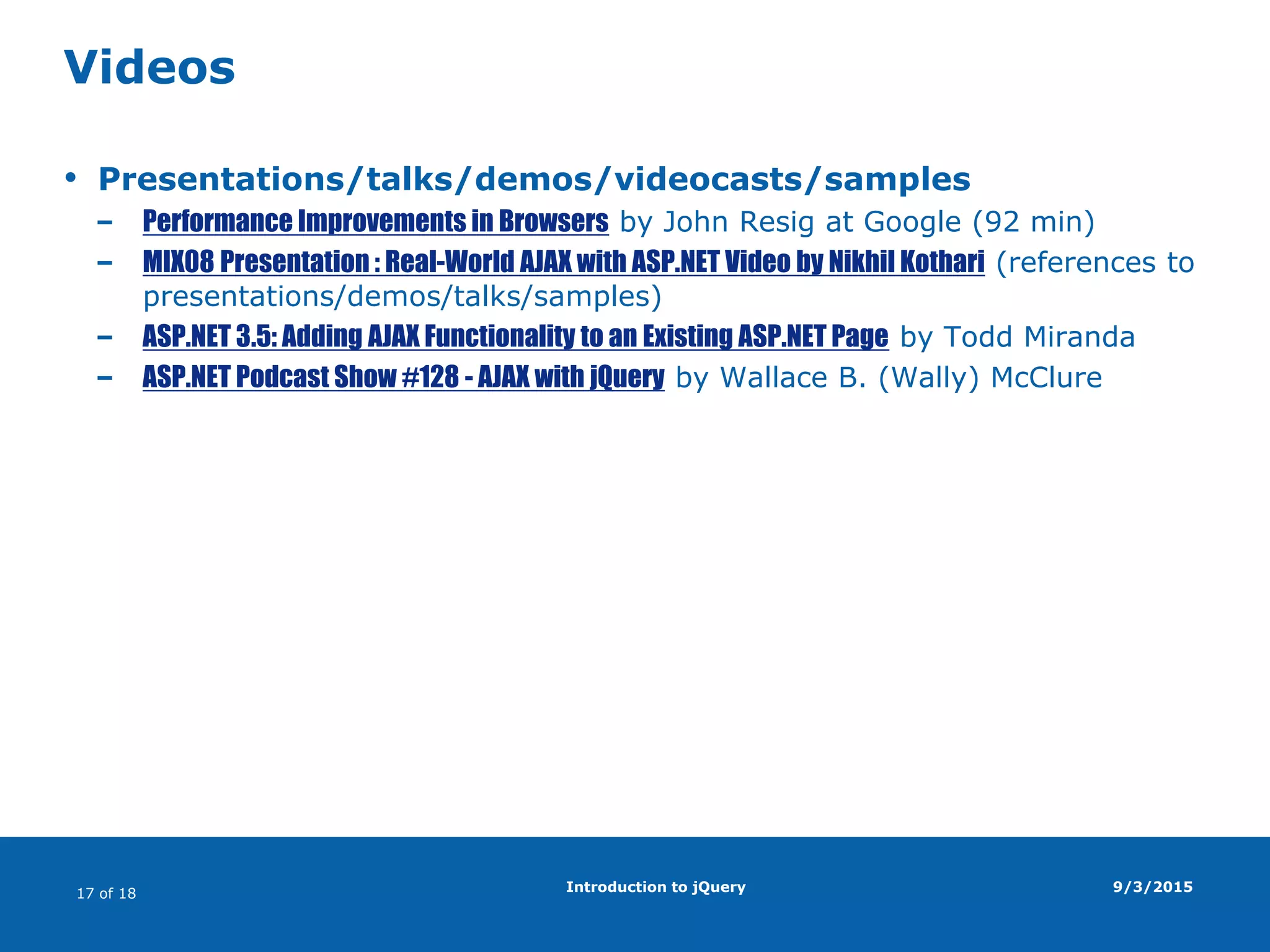 Videos

• Presentations/talks/demos/videocasts/samples
  – Performance Improvements in Browsers by John Resig at Google (92 min)
  – MIX08 Presentation : Real-World AJAX with ASP.NET Video by Nikhil Kothari (references to presentations/demos/talks/samples)
  – ASP.NET 3.5: Adding AJAX Functionality to an Existing ASP.NET Page by Todd Miranda
  – ASP.NET Podcast Show #128 - AJAX with jQuery by Wallace B. (Wally) McClure

17 of 18

Introduction to jQuery

9/3/2015